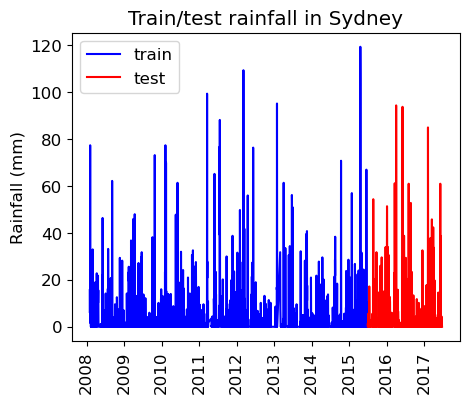 Train/test rainfall in Sydney

train
test

Rainfall (mm)

120
100
80
60
40
20
0

2008
2009
2010
2011
2012
2013
2014
2015
2016
2017